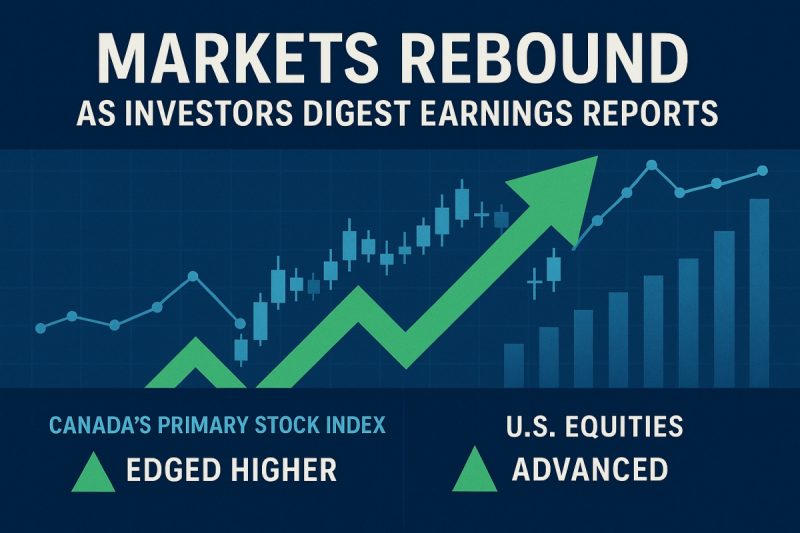 MARKETS REBOUND
AS INVESTORS DIGEST EARNINGS REPORTS

CANADA'S PRIMARY STOCK INDEX
EDGED HIGHER

U.S. EQUITIES
ADVANCED